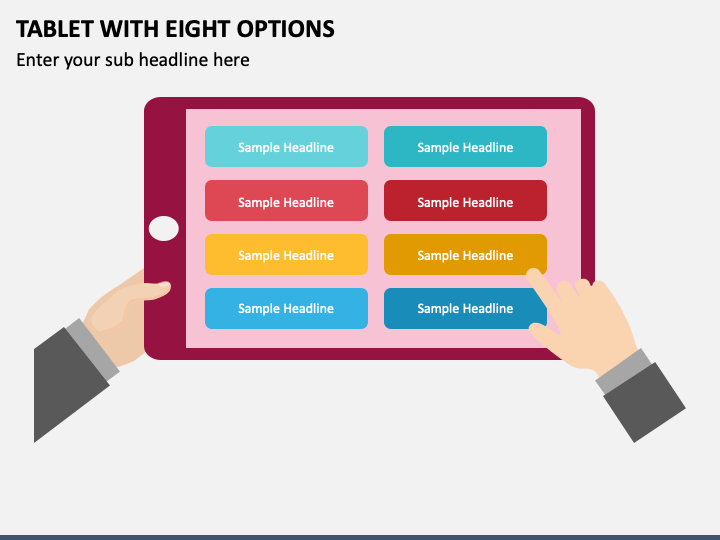 TABLET WITH EIGHT OPTIONS

Enter your sub headline here

Sample Headline

Sample Headline

Sample Headline

Sample Headline

Sample Headline

Sample Headline

Sample Headline

Sample Headline